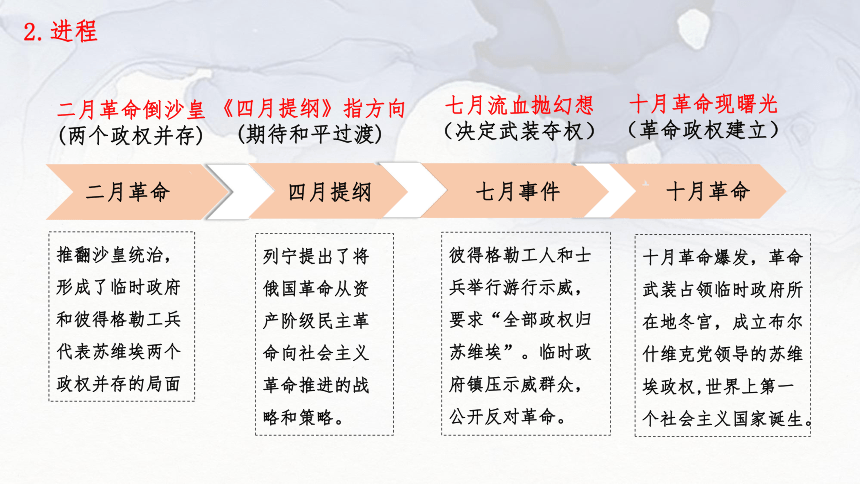 2. 进程

二月革命倒沙皇
（两个政权并存）

《四月提纲》指方向
（期待和平过渡）

七月流血抛幻想
（决定武装夺权）

十月革命现曙光
（革命政权建立）

二月革命

四月提纲

七月事件

十月革命

推翻沙皇统治，形成了临时政府和彼得格勒工兵代表苏维埃两个政权并存的局面

列宁提出了将俄国革命从资产阶级民主革命向社会主义革命推进的战略和策略。

彼得格勒工人和士兵举行游行示威，要求“全部政权归苏维埃”。临时政府镇压示威群众，公开反对革命。

十月革命爆发，革命武装占领临时政府所在地冬宫，成立布尔什维克党领导的苏维埃政权，世界上第一个社会主义国家诞生。